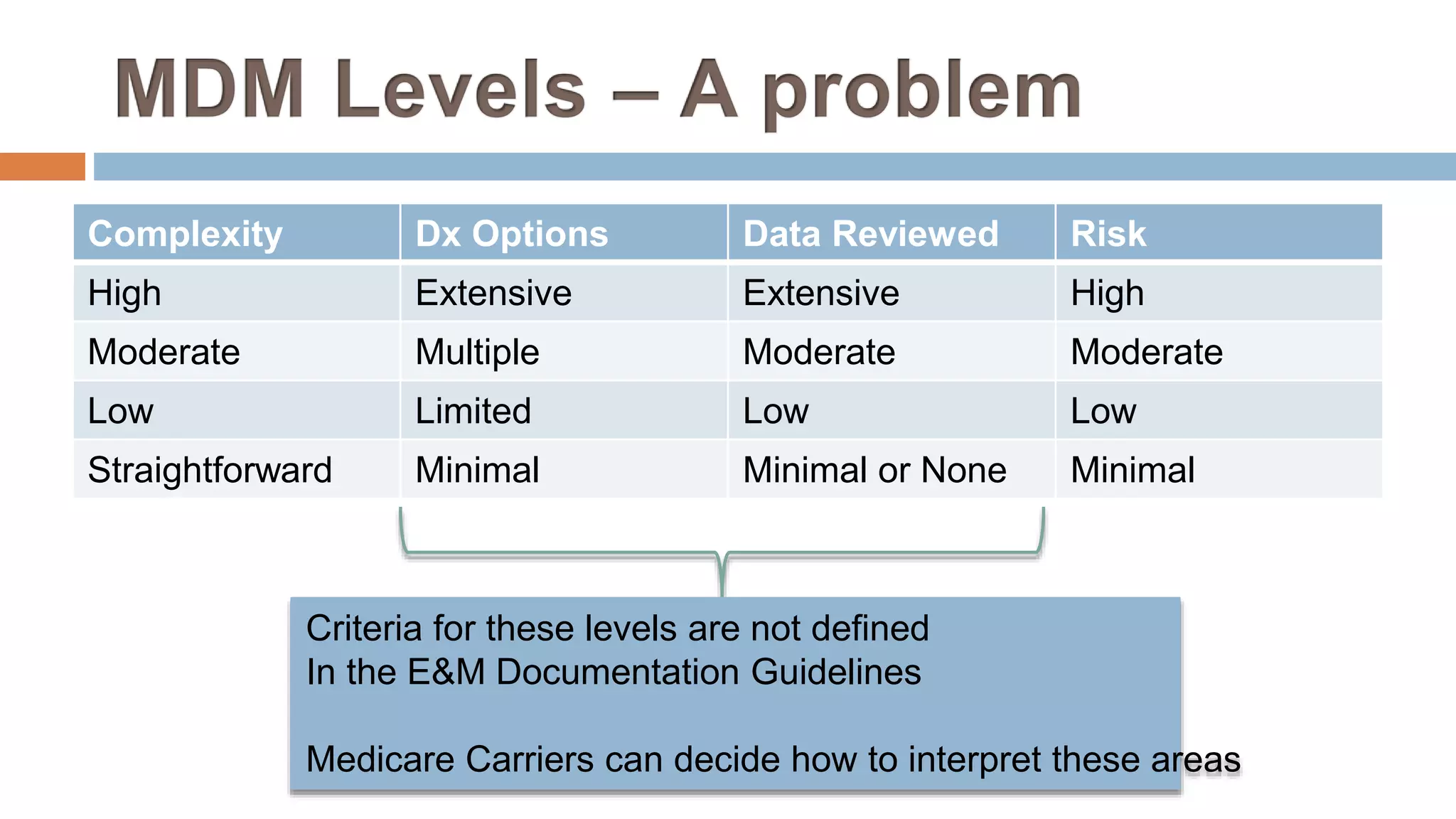 MDM Levels – A problem

| Complexity | Dx Options | Data Reviewed | Risk |
|---|---|---|---|
| High | Extensive | Extensive | High |
| Moderate | Multiple | Moderate | Moderate |
| Low | Limited | Low | Low |
| Straightforward | Minimal | Minimal or None | Minimal |

Criteria for these levels are not defined
In the E&M Documentation Guidelines

Medicare Carriers can decide how to interpret these areas